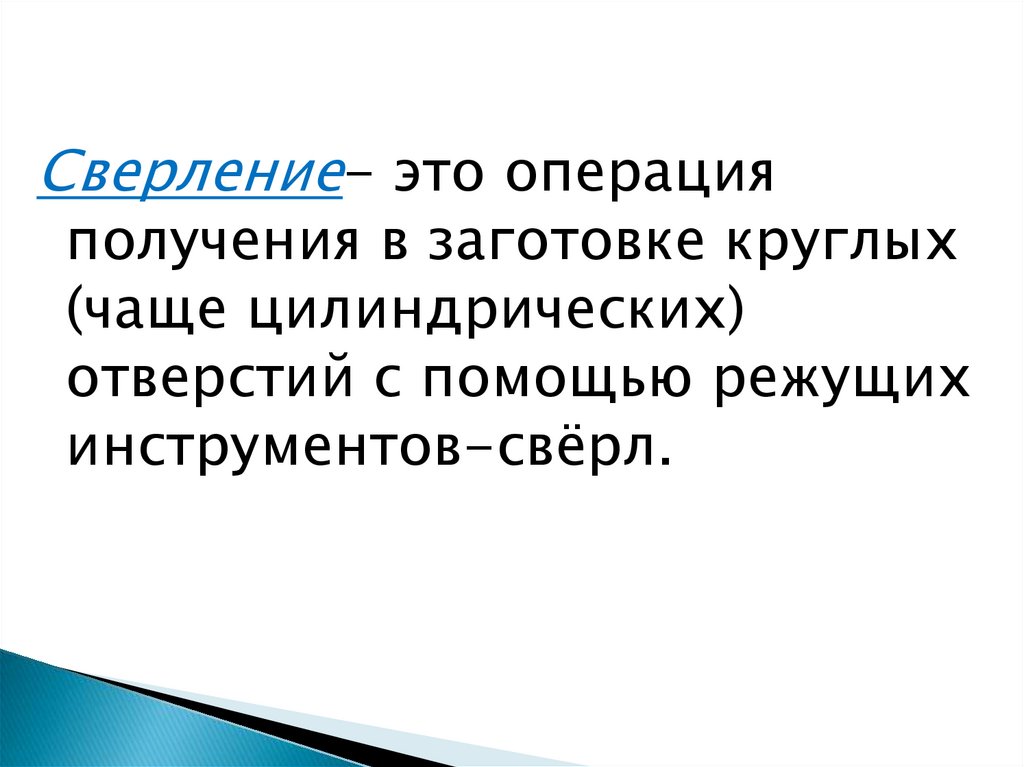 Сверление– это операция получения в заготовке круглых (чаще цилиндрических) отверстий с помощью режущих инструментов–свёрл.